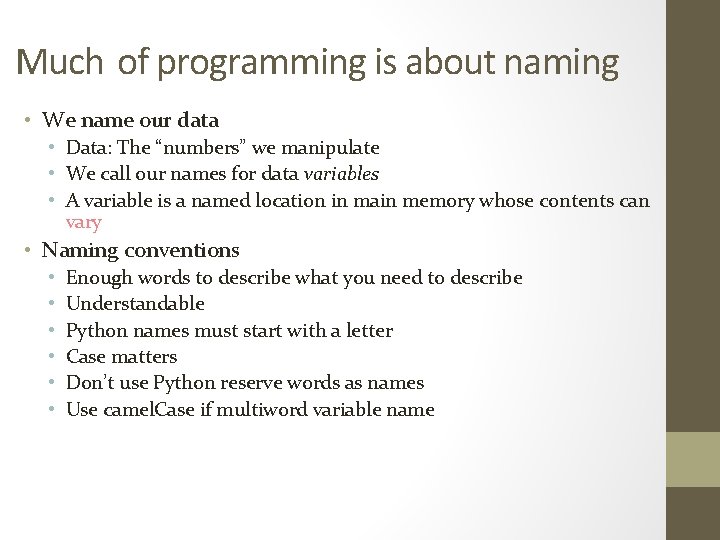 Much of programming is about naming

• We name our data
  • Data: The “numbers” we manipulate
  • We call our names for data variables
  • A variable is a named location in main memory whose contents can vary
• Naming conventions
  • Enough words to describe what you need to describe
  • Understandable
  • Python names must start with a letter
  • Case matters
  • Don’t use Python reserve words as names
  • Use camelCase if multiword variable name